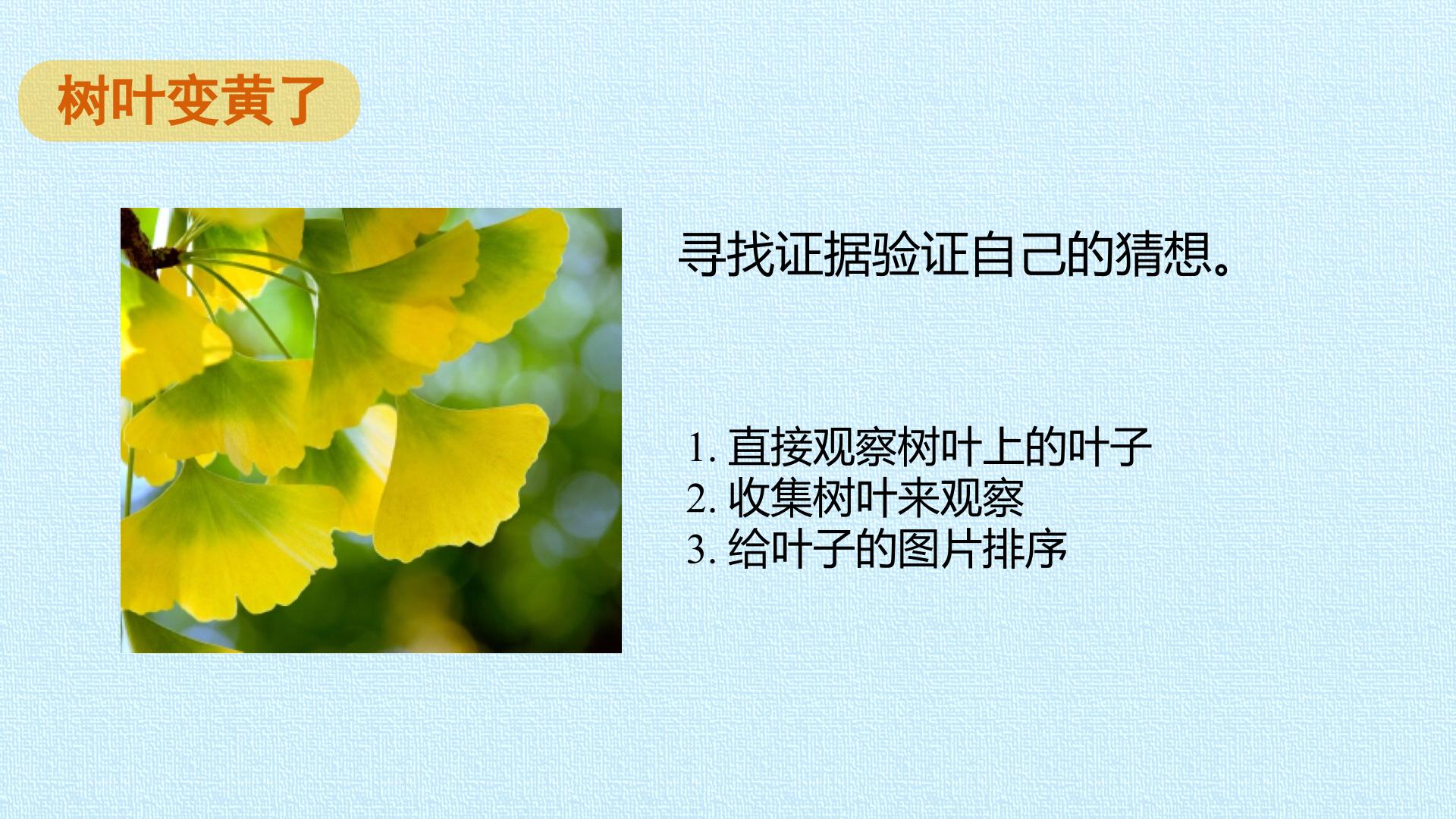 树叶变黄了

寻找证据验证自己的猜想。

1.直接观察树叶上的叶子
2.收集树叶来观察
3.给叶子的图片排序